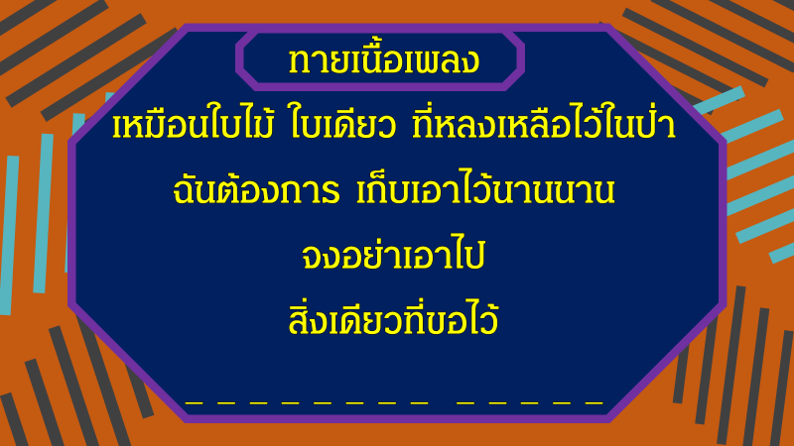 ทายเนื้อเพลง

เหมือนใบไม้ ใบเดียว ที่หลงเหลือไว้ในป่า
ฉันต้องการ เก็บเอาไว้นานนาน
จงอย่าเอาไป
สิ่งเดียวที่ขอไว้

_ _ _ _ _ _ _ _ _   _ _ _ _ _